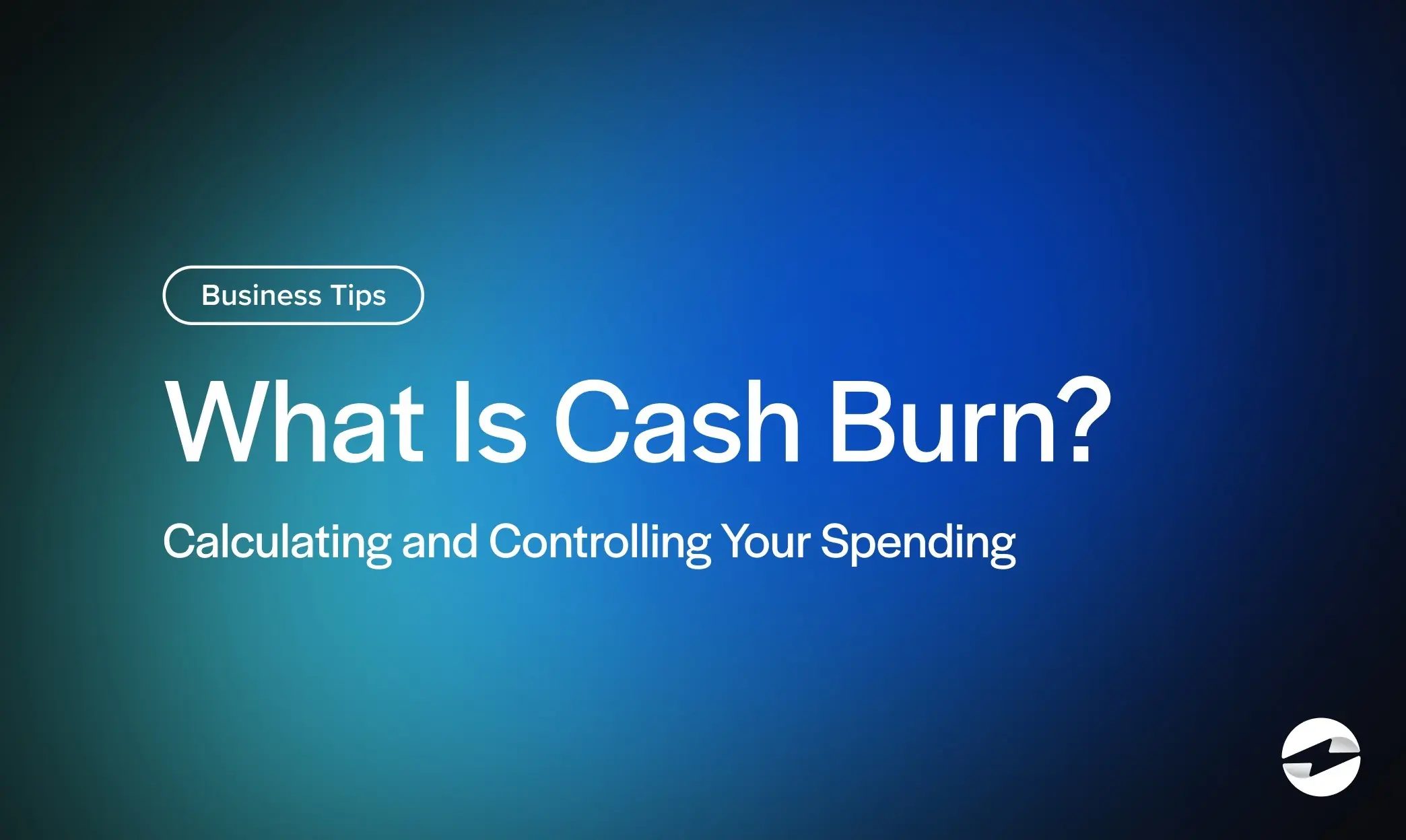 Business Tips

What Is Cash Burn?

Calculating and Controlling Your Spending